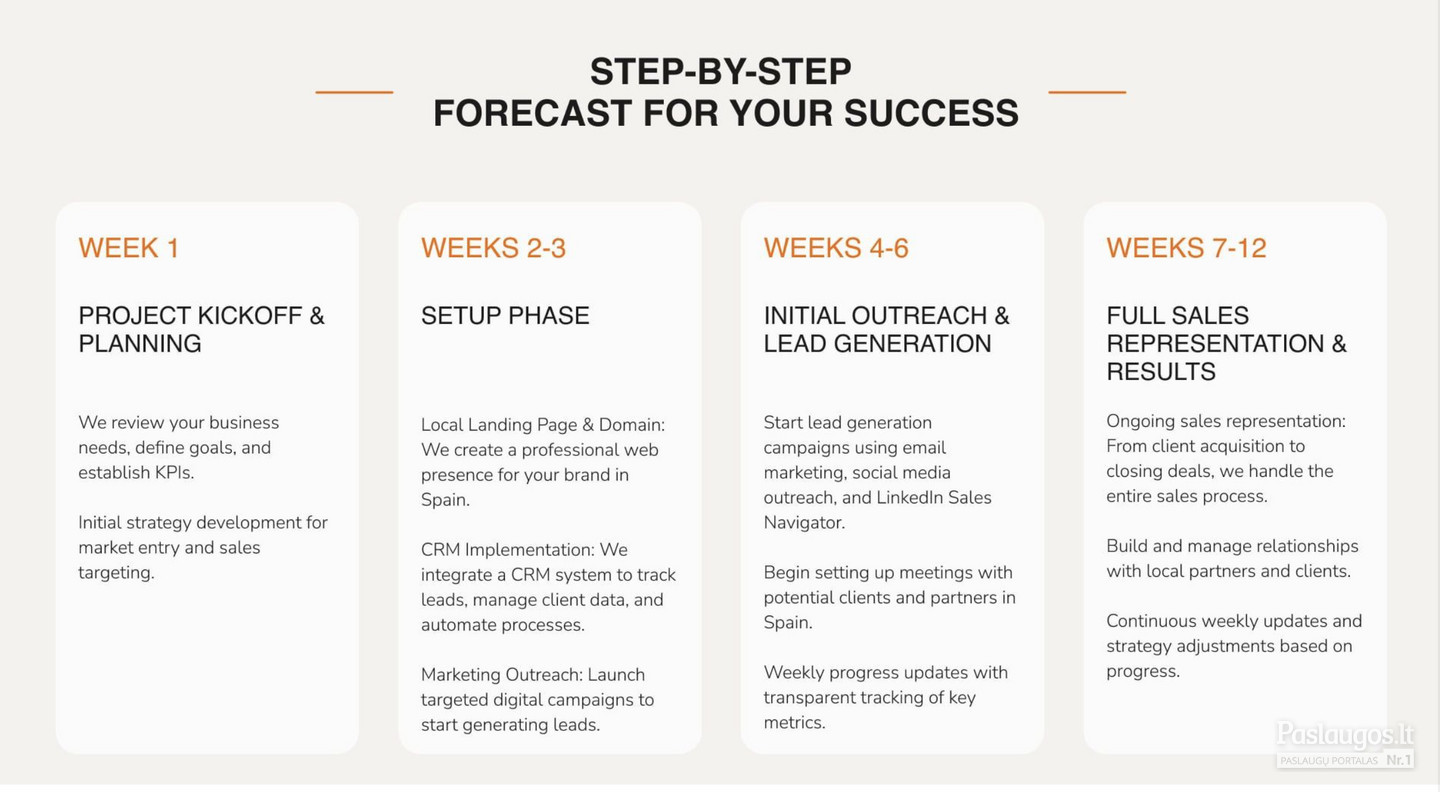 STEP-BY-STEP
FORECAST FOR YOUR SUCCESS

WEEK 1

PROJECT KICKOFF & PLANNING

We review your business needs, define goals, and establish KPIs.

Initial strategy development for market entry and sales targeting.

WEEKS 2-3

SETUP PHASE

Local Landing Page & Domain: We create a professional web presence for your brand in Spain.

CRM Implementation: We integrate a CRM system to track leads, manage client data, and automate processes.

Marketing Outreach: Launch targeted digital campaigns to start generating leads.

WEEKS 4-6

INITIAL OUTREACH & LEAD GENERATION

Start lead generation campaigns using email marketing, social media outreach, and LinkedIn Sales Navigator.

Begin setting up meetings with potential clients and partners in Spain.

Weekly progress updates with transparent tracking of key metrics.

WEEKS 7-12

FULL SALES REPRESENTATION & RESULTS

Ongoing sales representation: From client acquisition to closing deals, we handle the entire sales process.

Build and manage relationships with local partners and clients.

Continuous weekly updates and strategy adjustments based on progress.

Paslaugos.lt
PASLAUGŲ PORTALAS Nr.1